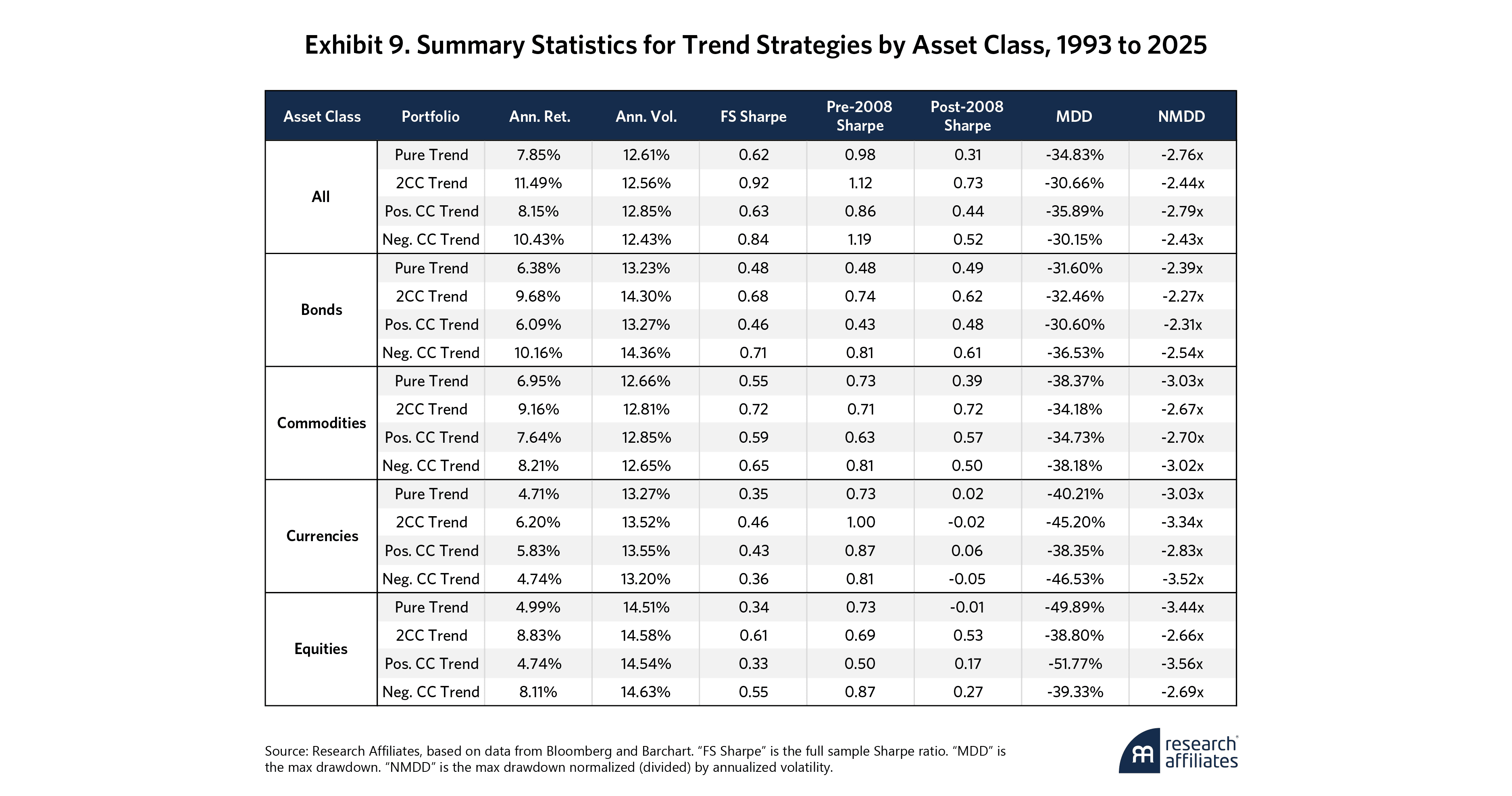 Exhibit 9. Summary Statistics for Trend Strategies by Asset Class, 1993 to 2025

| Asset Class | Portfolio | Ann. Ret. | Ann. Vol. | FS Sharpe | Pre-2008 Sharpe | Post-2008 Sharpe | MDD | NMDD |
|---|---|---|---|---|---|---|---|---|
| All | Pure Trend | 7.85% | 12.61% | 0.62 | 0.98 | 0.31 | -34.83% | -2.76x |
| | 2CC Trend | 11.49% | 12.56% | 0.92 | 1.12 | 0.73 | -30.66% | -2.44x |
| | Pos. CC Trend | 8.15% | 12.85% | 0.63 | 0.86 | 0.44 | -35.89% | -2.79x |
| | Neg. CC Trend | 10.43% | 12.43% | 0.84 | 1.19 | 0.52 | -30.15% | -2.43x |
| Bonds | Pure Trend | 6.38% | 13.23% | 0.48 | 0.48 | 0.49 | -31.60% | -2.39x |
| | 2CC Trend | 9.68% | 14.30% | 0.68 | 0.74 | 0.62 | -32.46% | -2.27x |
| | Pos. CC Trend | 6.09% | 13.27% | 0.46 | 0.43 | 0.48 | -30.60% | -2.31x |
| | Neg. CC Trend | 10.16% | 14.36% | 0.71 | 0.81 | 0.61 | -36.53% | -2.54x |
| Commodities | Pure Trend | 6.95% | 12.66% | 0.55 | 0.73 | 0.39 | -38.37% | -3.03x |
| | 2CC Trend | 9.16% | 12.81% | 0.72 | 0.71 | 0.72 | -34.18% | -2.67x |
| | Pos. CC Trend | 7.64% | 12.85% | 0.59 | 0.63 | 0.57 | -34.73% | -2.70x |
| | Neg. CC Trend | 8.21% | 12.65% | 0.65 | 0.81 | 0.50 | -38.18% | -3.02x |
| Currencies | Pure Trend | 4.71% | 13.27% | 0.35 | 0.73 | 0.02 | -40.21% | -3.03x |
| | 2CC Trend | 6.20% | 13.52% | 0.46 | 1.00 | -0.02 | -45.20% | -3.34x |
| | Pos. CC Trend | 5.83% | 13.55% | 0.43 | 0.87 | 0.06 | -38.35% | -2.83x |
| | Neg. CC Trend | 4.74% | 13.20% | 0.36 | 0.81 | -0.05 | -46.53% | -3.52x |
| Equities | Pure Trend | 4.99% | 14.51% | 0.34 | 0.73 | -0.01 | -49.89% | -3.44x |
| | 2CC Trend | 8.83% | 14.58% | 0.61 | 0.69 | 0.53 | -38.80% | -2.66x |
| | Pos. CC Trend | 4.74% | 14.54% | 0.33 | 0.50 | 0.17 | -51.77% | -3.56x |
| | Neg. CC Trend | 8.11% | 14.63% | 0.55 | 0.87 | 0.27 | -39.33% | -2.69x |

Source: Research Affiliates, based on data from Bloomberg and Barchart. “FS Sharpe” is the full sample Sharpe ratio. “MDD” is the max drawdown. “NMDD” is the max drawdown normalized (divided) by annualized volatility.

research affiliates